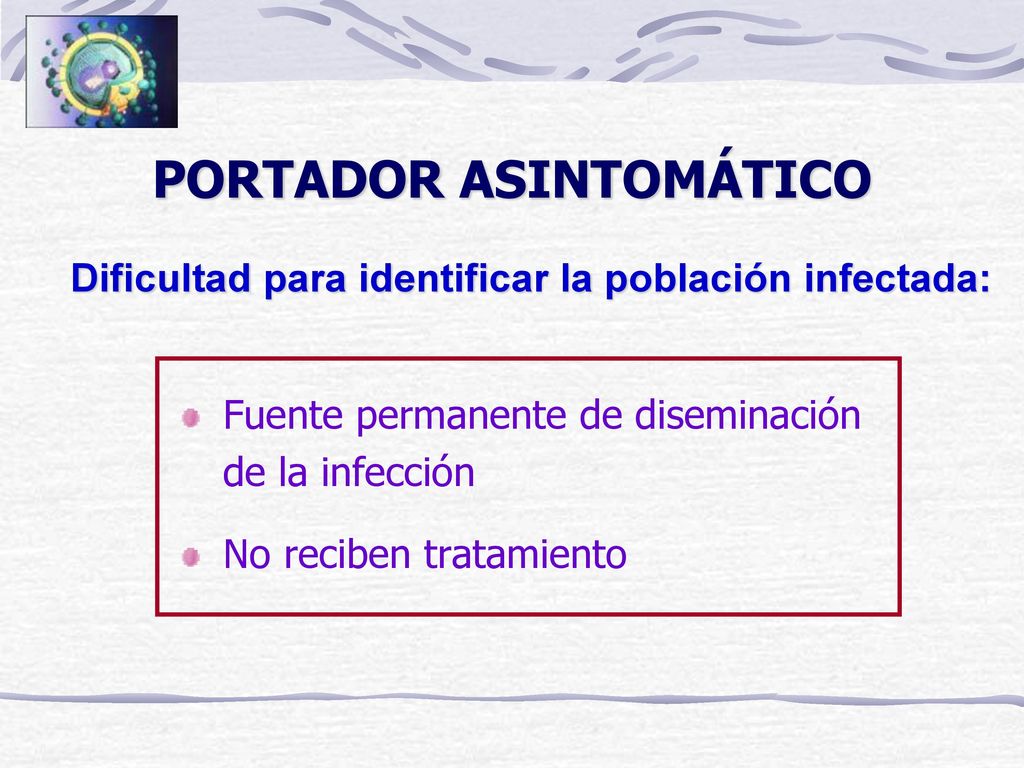 PORTADOR ASINTOMÁTICO

Dificultad para identificar la población infectada:

Fuente permanente de diseminación de la infección

No reciben tratamiento